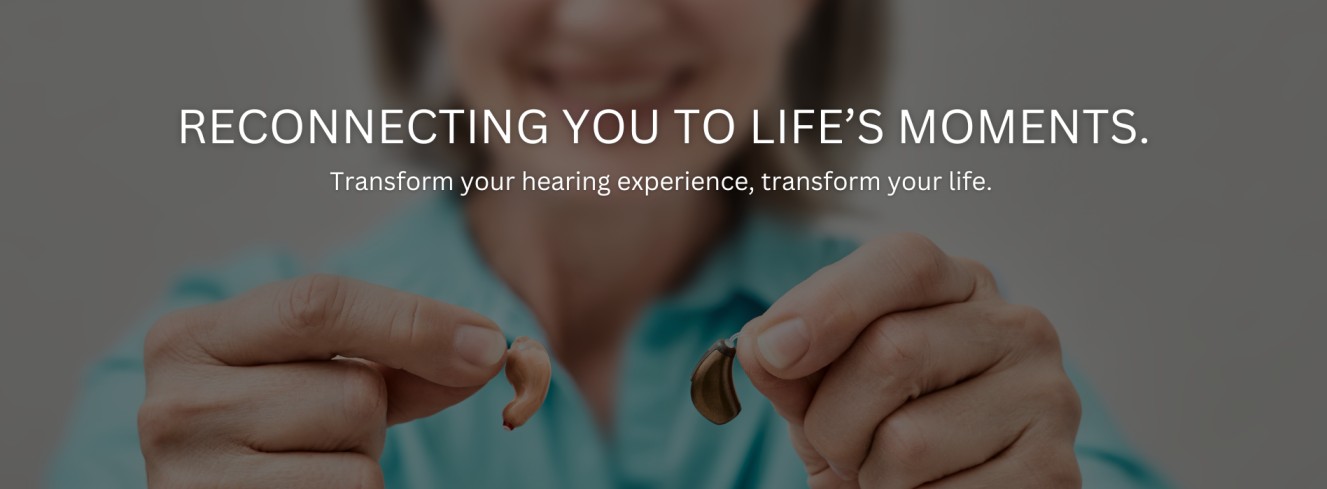 RECONNECTING YOU TO LIFE’S MOMENTS.

Transform your hearing experience, transform your life.